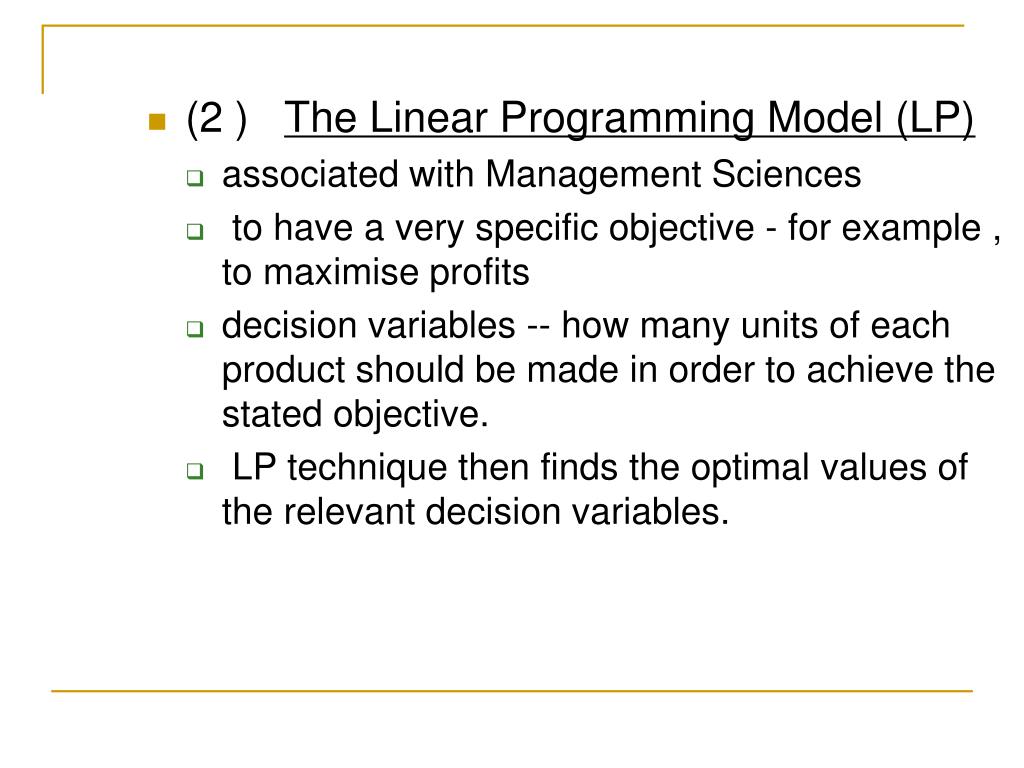 (2 ) The Linear Programming Model (LP)

associated with Management Sciences

to have a very specific objective - for example , to maximise profits

decision variables -- how many units of each product should be made in order to achieve the stated objective.

LP technique then finds the optimal values of the relevant decision variables.